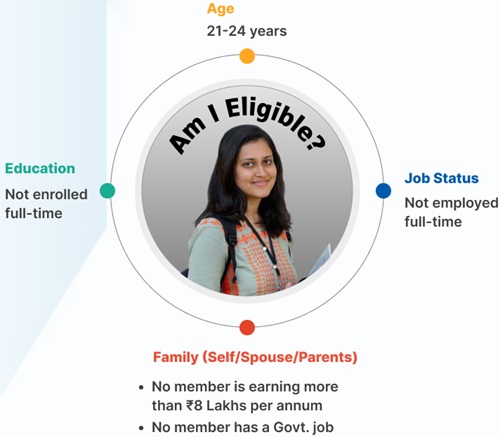 Age
21-24 years

Am I Eligible?

Education
Not enrolled full-time

Job Status
Not employed full-time

Family (Self/Spouse/Parents)
• No member is earning more than ₹8 Lakhs per annum
• No member has a Govt. job